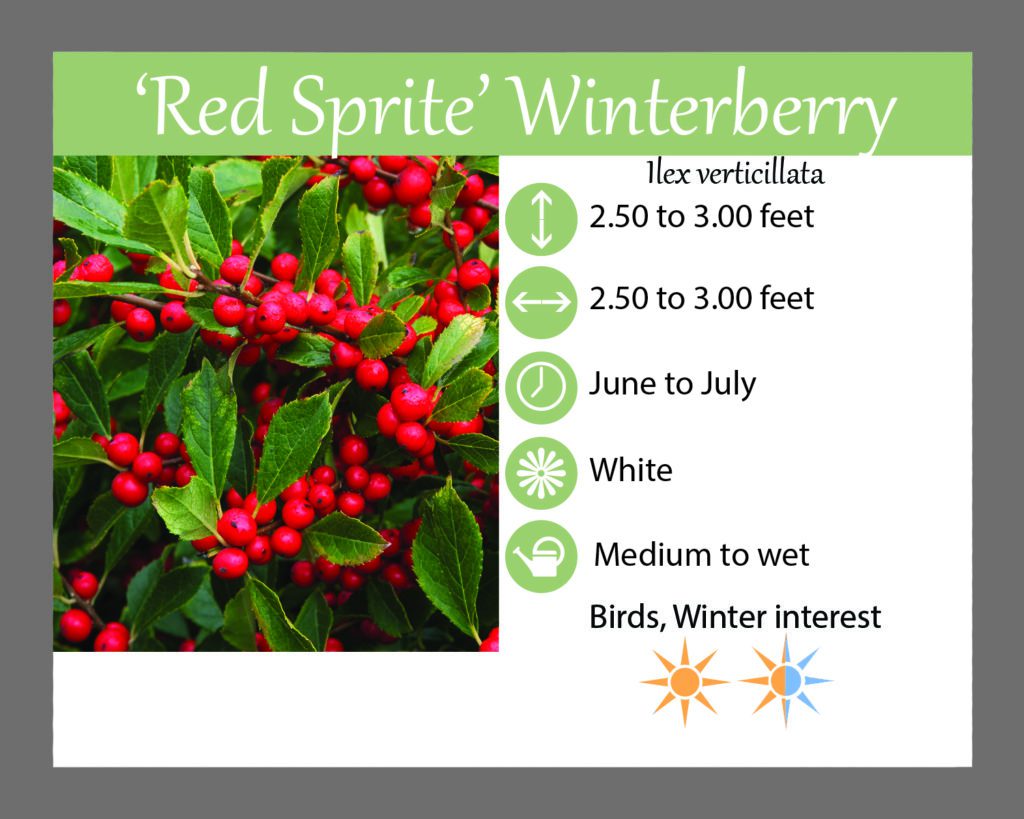 ‘Red Sprite’ Winterberry

Ilex verticillata

2.50 to 3.00 feet

2.50 to 3.00 feet

June to July

White

Medium to wet

Birds, Winter interest